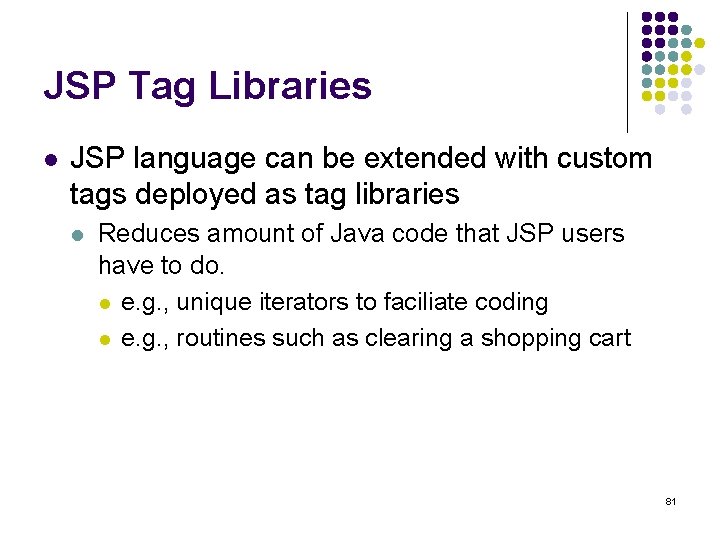 JSP Tag Libraries

- JSP language can be extended with custom tags deployed as tag libraries
  - Reduces amount of Java code that JSP users have to do.
    - e.g., unique iterators to faciliate coding
    - e.g., routines such as clearing a shopping cart

81